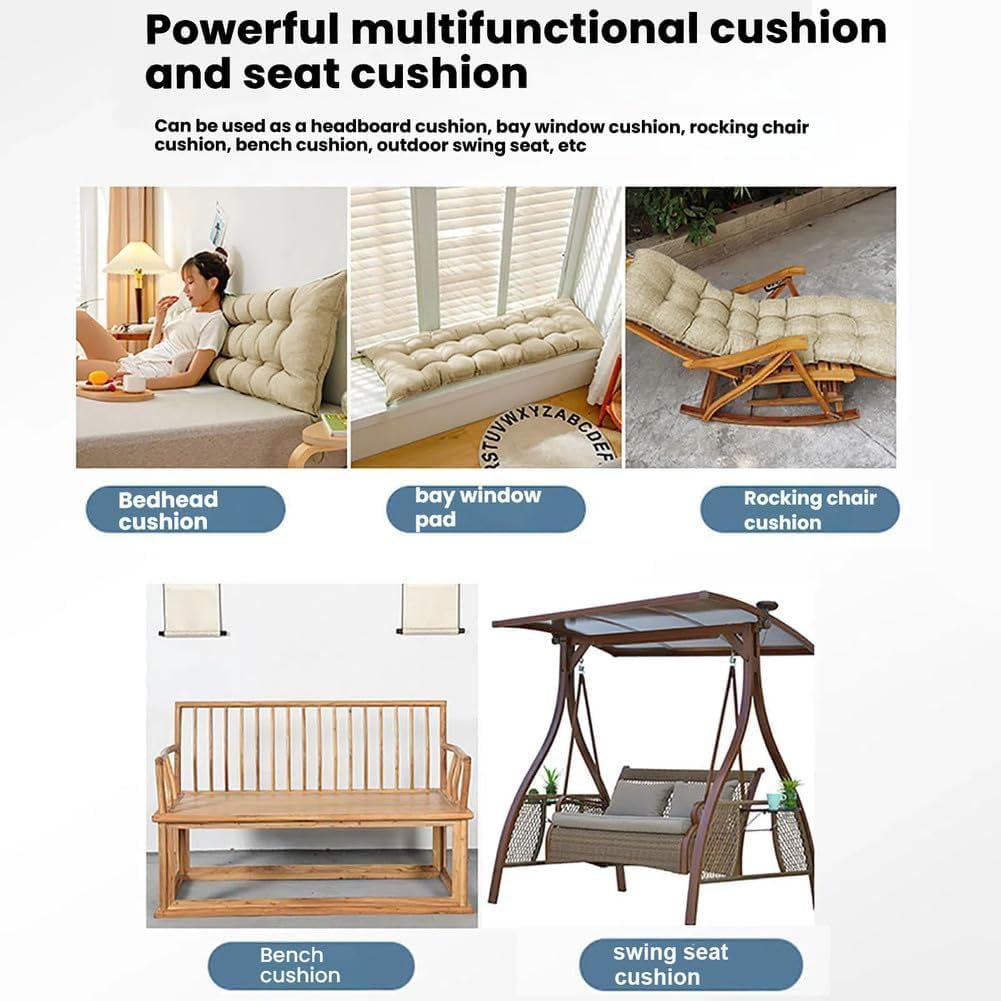 Powerful multifunctional cushion and seat cushion

Can be used as a headboard cushion, bay window cushion, rocking chair cushion, bench cushion, outdoor swing seat, etc

RSTUVWXYZABCDEF

Bedhead cushion

bay window pad

Rocking chair cushion

Bench cushion

swing seat cushion